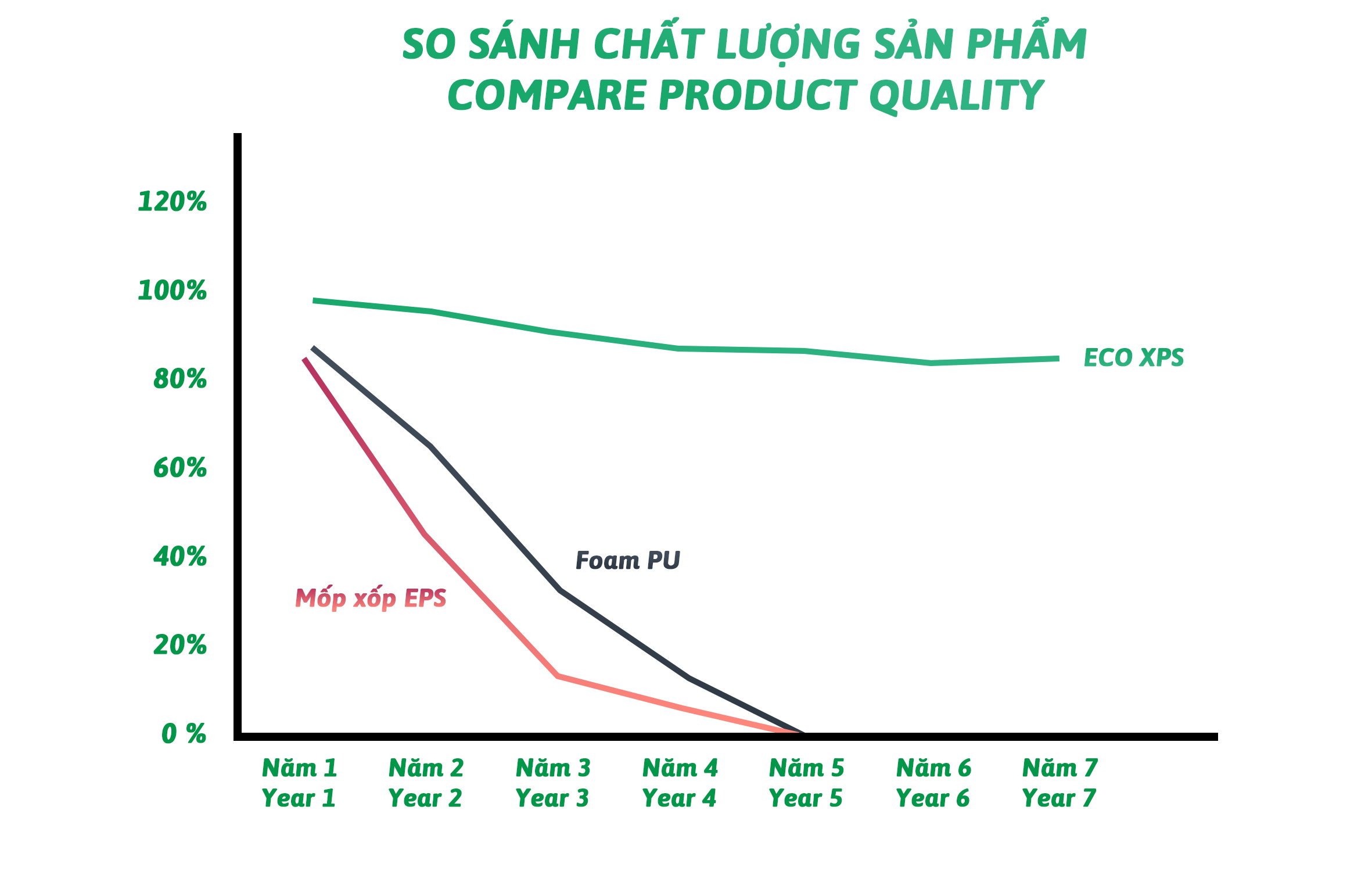 SO SÁNH CHẤT LƯỢNG SẢN PHẨM
COMPARE PRODUCT QUALITY

120%
100%
80%
60%
40%
20%
0 %

ECO XPS
Foam PU
Mốp xốp EPS

Năm 1
Year 1
Năm 2
Year 2
Năm 3
Year 3
Năm 4
Year 4
Năm 5
Year 5
Năm 6
Year 6
Năm 7
Year 7